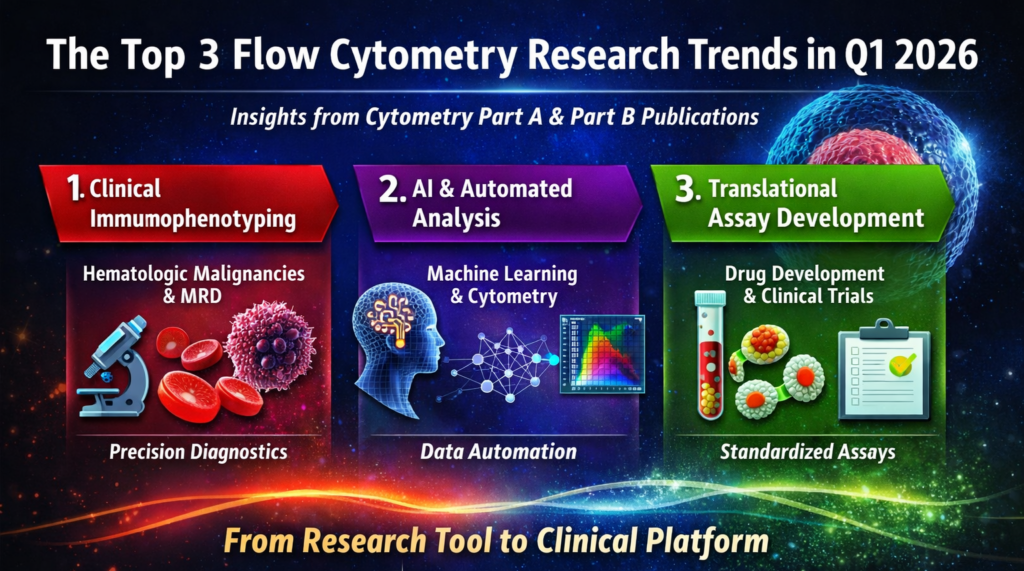 The Top 3 Flow Cytometry Research Trends in Q1 2026

Insights from Cytometry Part A & Part B Publications

1. Clinical Immumophenotyping

Hematologic Malignancies & MRD

Precision Diagnostics

2. AI & Automated Analysis

Machine Learning & Cytometry

Data Automation

3. Translational Assay Development

Drug Development & Clinical Trials

Standardized Assays

From Research Tool to Clinical Platform